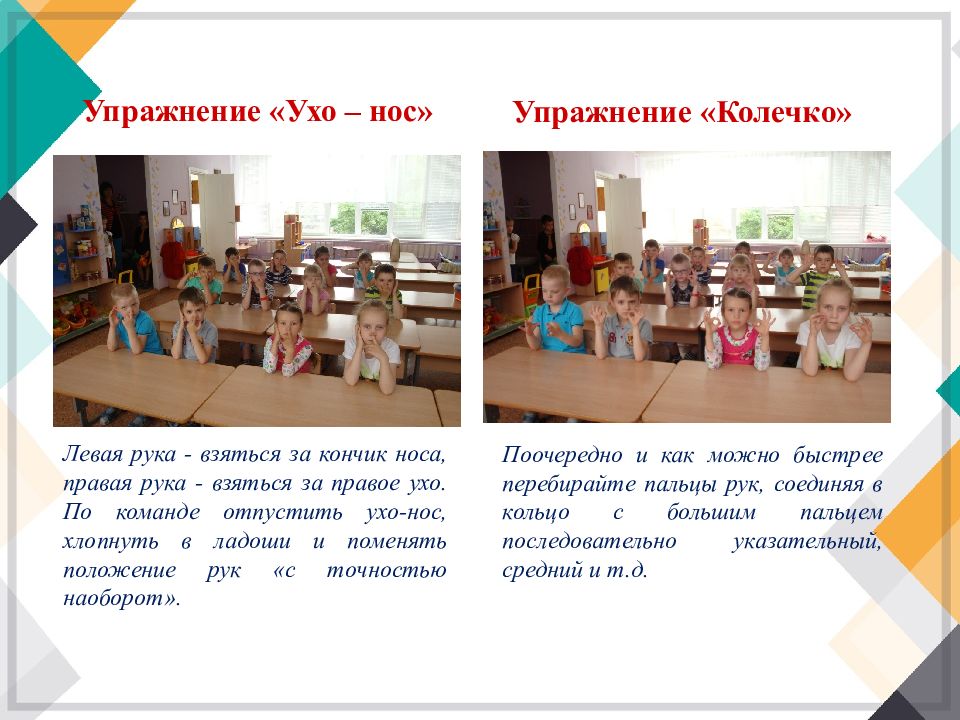 Упражнение «Ухо – нос»

Левая рука - взяться за кончик носа, правая рука - взяться за правое ухо. По команде отпустить ухо-нос, хлопнуть в ладоши и поменять положение рук «с точностью наоборот».

Упражнение «Колечко»

Поочередно и как можно быстрее перебирайте пальцы рук, соединяя в кольцо с большим пальцем последовательно указательный, средний и т.д.